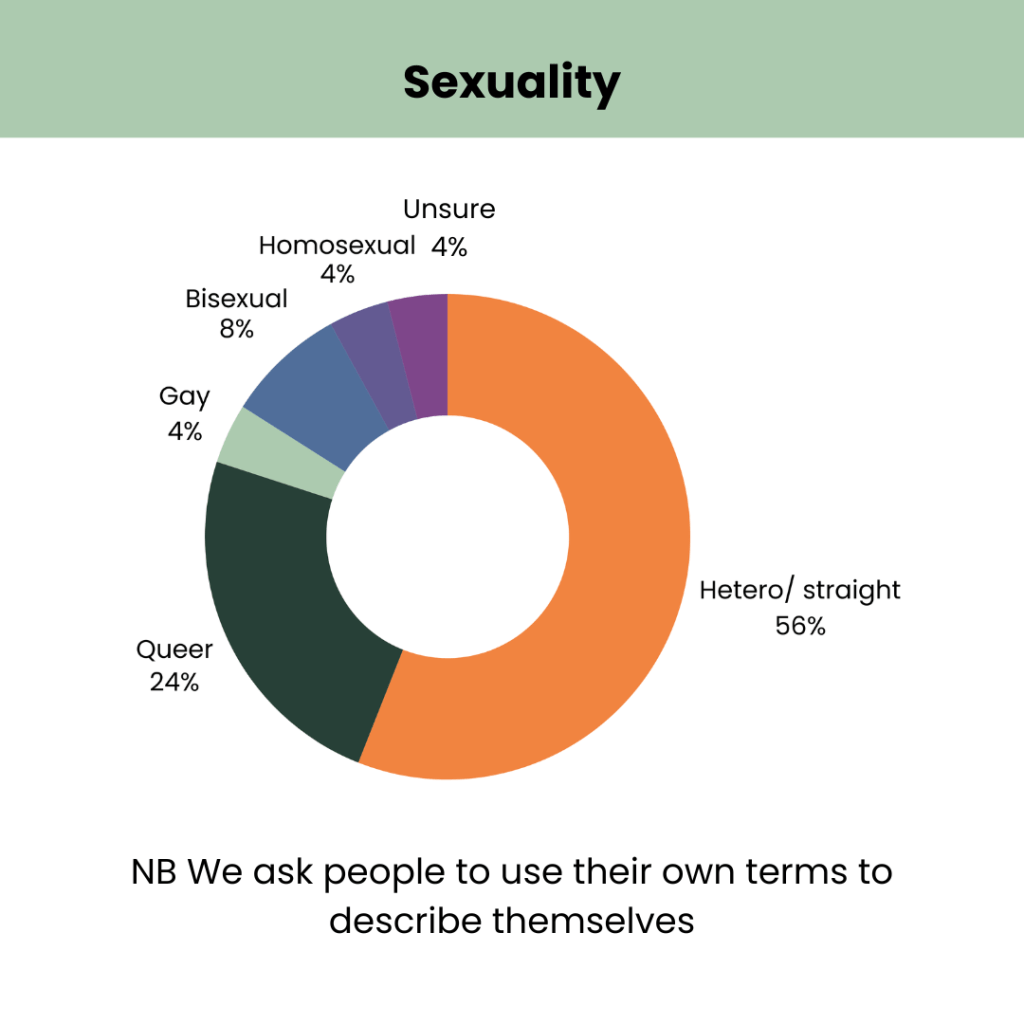 Sexuality

Unsure
4%

Homosexual
4%

Bisexual
8%

Gay
4%

Queer
24%

Hetero/ straight
56%

NB We ask people to use their own terms to describe themselves